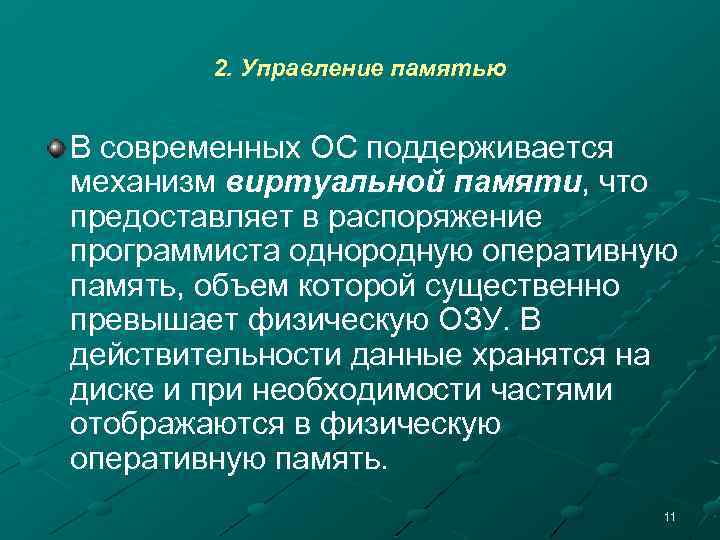 2. Управление памятью

В современных ОС поддерживается механизм виртуальной памяти, что предоставляет в распоряжение программиста однородную оперативную память, объем которой существенно превышает физическую ОЗУ. В действительности данные хранятся на диске и при необходимости частями отображаются в физическую оперативную память.

11